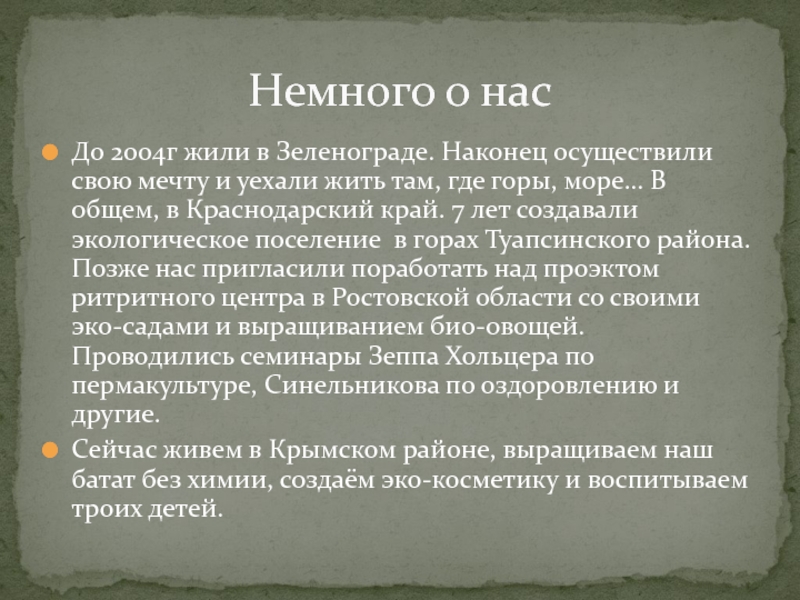 Немного о нас

До 2004г жили в Зеленограде. Наконец осуществили свою мечту и уехали жить там, где горы, море… В общем, в Краснодарский край. 7 лет создавали экологическое поселение в горах Туапсинского района. Позже нас пригласили поработать над проэктом ритритного центра в Ростовской области со своими эко-садами и выращиванием био-овощей. Проводились семинары Зеппа Хольцера по пермакультуре, Синельникова по оздоровлению и другие.

Сейчас живем в Крымском районе, выращиваем наш батат без химии, создаём эко-косметику и воспитываем троих детей.